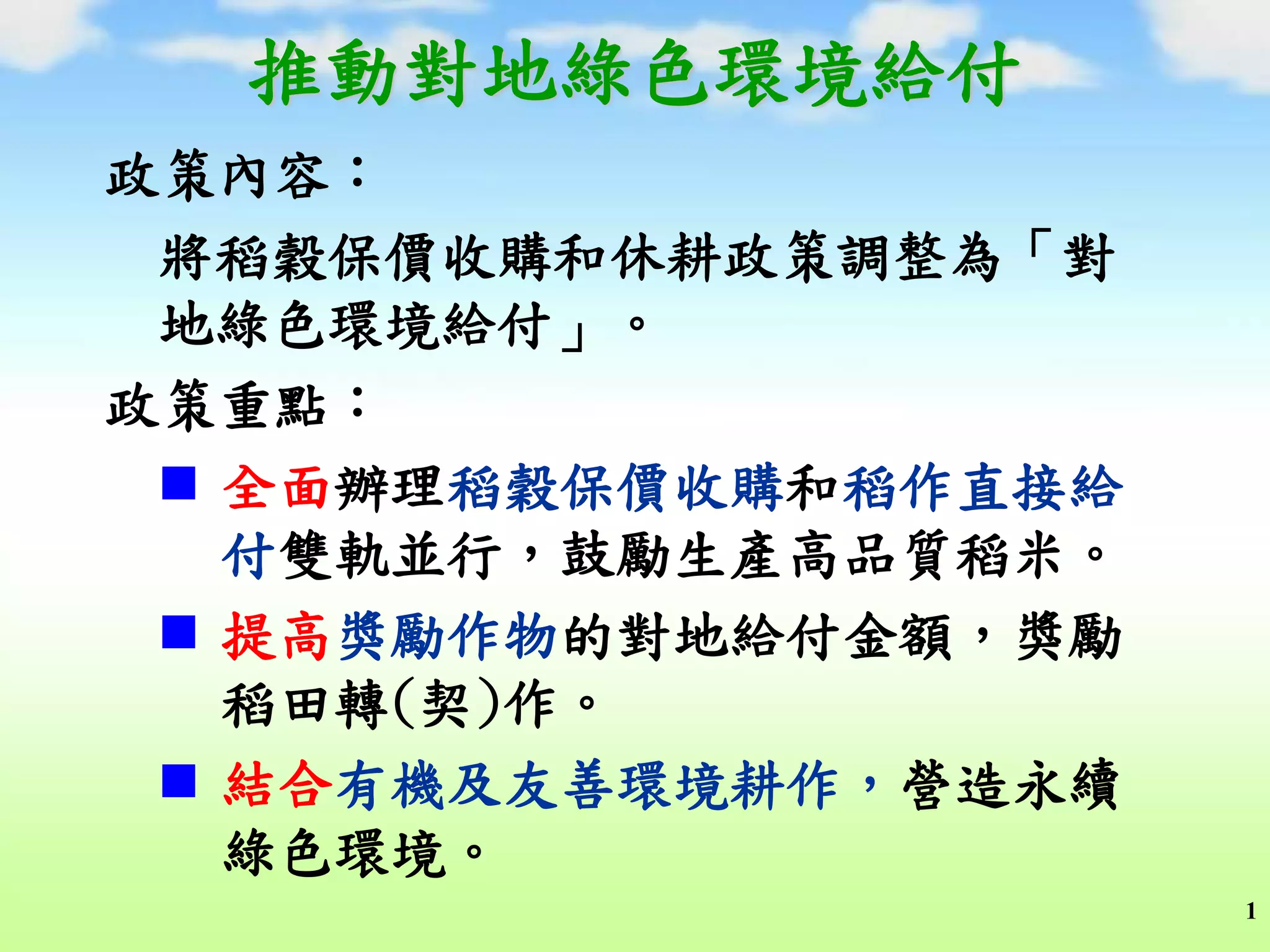 推動對地綠色環境給付

政策內容：

將稻穀保價收購和休耕政策調整為「對地綠色環境給付」。

政策重點：

■ 全面辦理稻穀保價收購和稻作直接給付雙軌並行，鼓勵生產高品質稻米。

■ 提高獎勵作物的對地給付金額，獎勵稻田轉(契)作。

■ 結合有機及友善環境耕作，營造永續綠色環境。

1